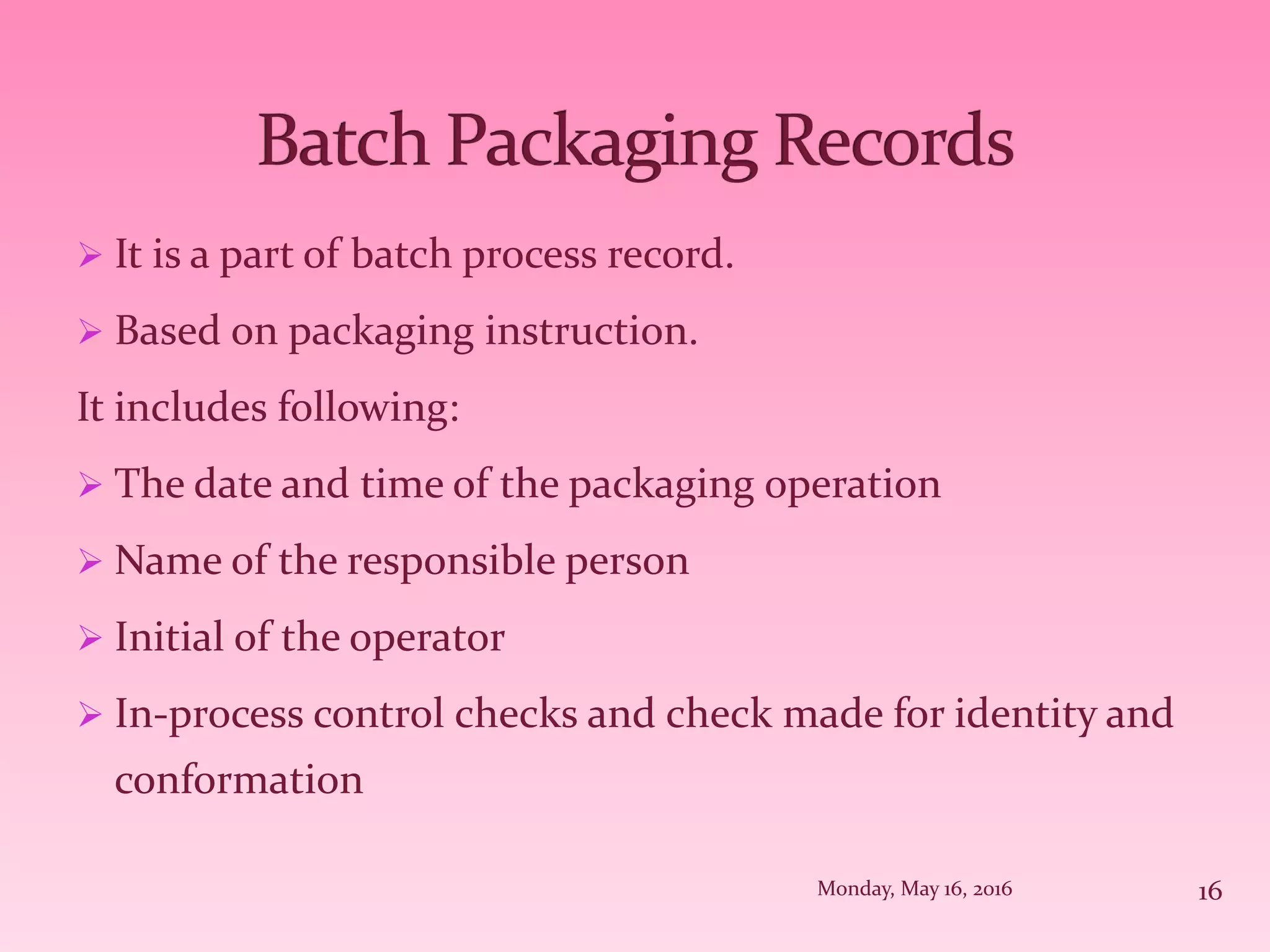 Batch Packaging Records

➢ It is a part of batch process record.

➢ Based on packaging instruction.

It includes following:

➢ The date and time of the packaging operation

➢ Name of the responsible person

➢ Initial of the operator

➢ In-process control checks and check made for identity and conformation

Monday, May 16, 2016

16